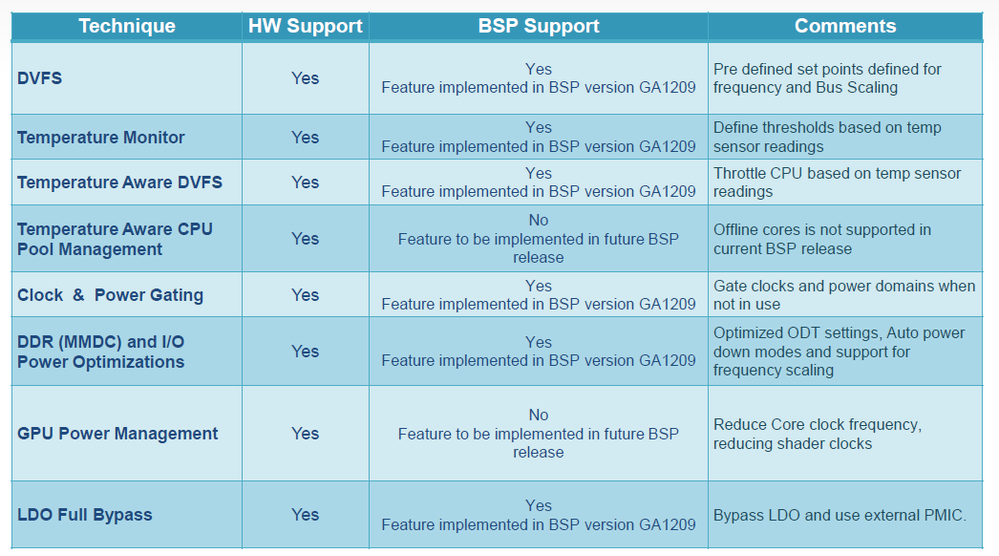 | Technique | HW Support | BSP Support | Comments |
|---|---|---|---|
| DVFS | Yes | Yes Feature implemented in BSP version GA1209 | Pre defined set points defined for frequency and Bus Scaling |
| Temperature Monitor | Yes | Yes Feature implemented in BSP version GA1209 | Define thresholds based on temp sensor readings |
| Temperature Aware DVFS | Yes | Yes Feature implemented in BSP version GA1209 | Throttle CPU based on temp sensor readings |
| Temperature Aware CPU Pool Management | Yes | No Feature to be implemented in future BSP release | Offline cores is not supported in current BSP release |
| Clock & Power Gating | Yes | Yes Feature implemented in BSP version GA1209 | Gate clocks and power domains when not in use |
| DDR (MMDC) and I/O Power Optimizations | Yes | Yes Feature implemented in BSP version GA1209 | Optimized ODT settings, Auto power down modes and support for frequency scaling |
| GPU Power Management | Yes | No Feature to be implemented in future BSP release | Reduce Core clock frequency, reducing shader clocks |
| LDO Full Bypass | Yes | Yes Feature implemented in BSP version GA1209 | Bypass LDO and use external PMIC. |